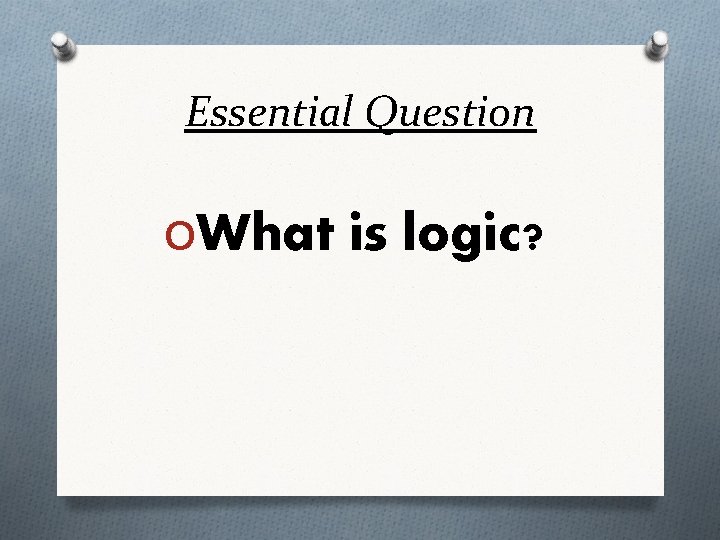 Essential Question

What is logic?